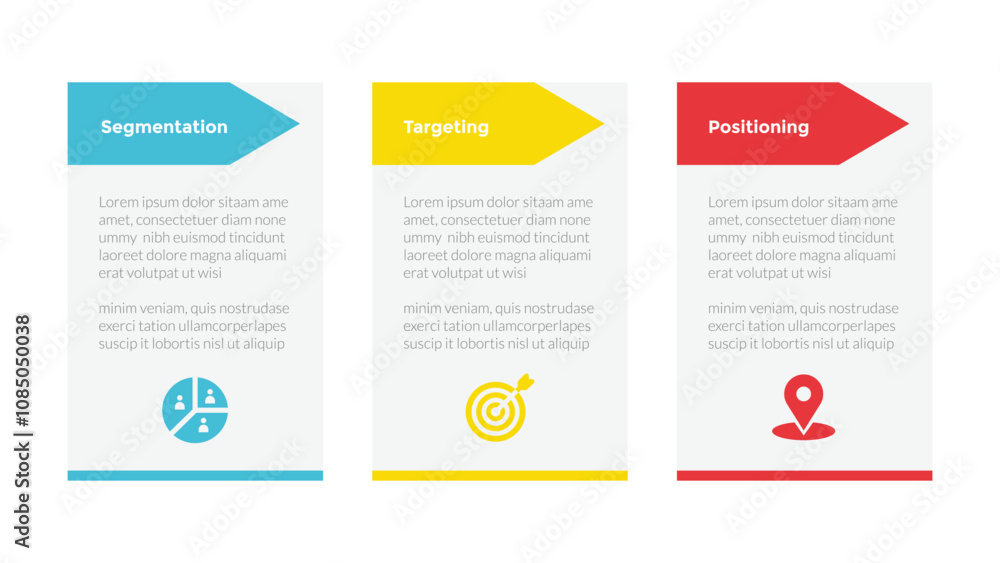 Segmentation

Lorem ipsum dolor sitaam ame amet, consectetuer diam none ummy nibh euismod tincidunt laoreet dolore magna aliquami erat volutpat ut wisi

minim veniam, quis nostrudase exerci tation ullamcorperlapes suscip it lobortis nisl ut aliquip

Targeting

Lorem ipsum dolor sitaam ame amet, consectetuer diam none ummy nibh euismod tincidunt laoreet dolore magna aliquami erat volutpat ut wisi

minim veniam, quis nostrudase exerci tation ullamcorperlapes suscip it lobortis nisl ut aliquip

Positioning

Lorem ipsum dolor sitaam ame amet, consectetuer diam none ummy nibh euismod tincidunt laoreet dolore magna aliquami erat volutpat ut wisi

minim veniam, quis nostrudase exerci tation ullamcorperlapes suscip it lobortis nisl ut aliquip

Adobe Stock | #1085050038